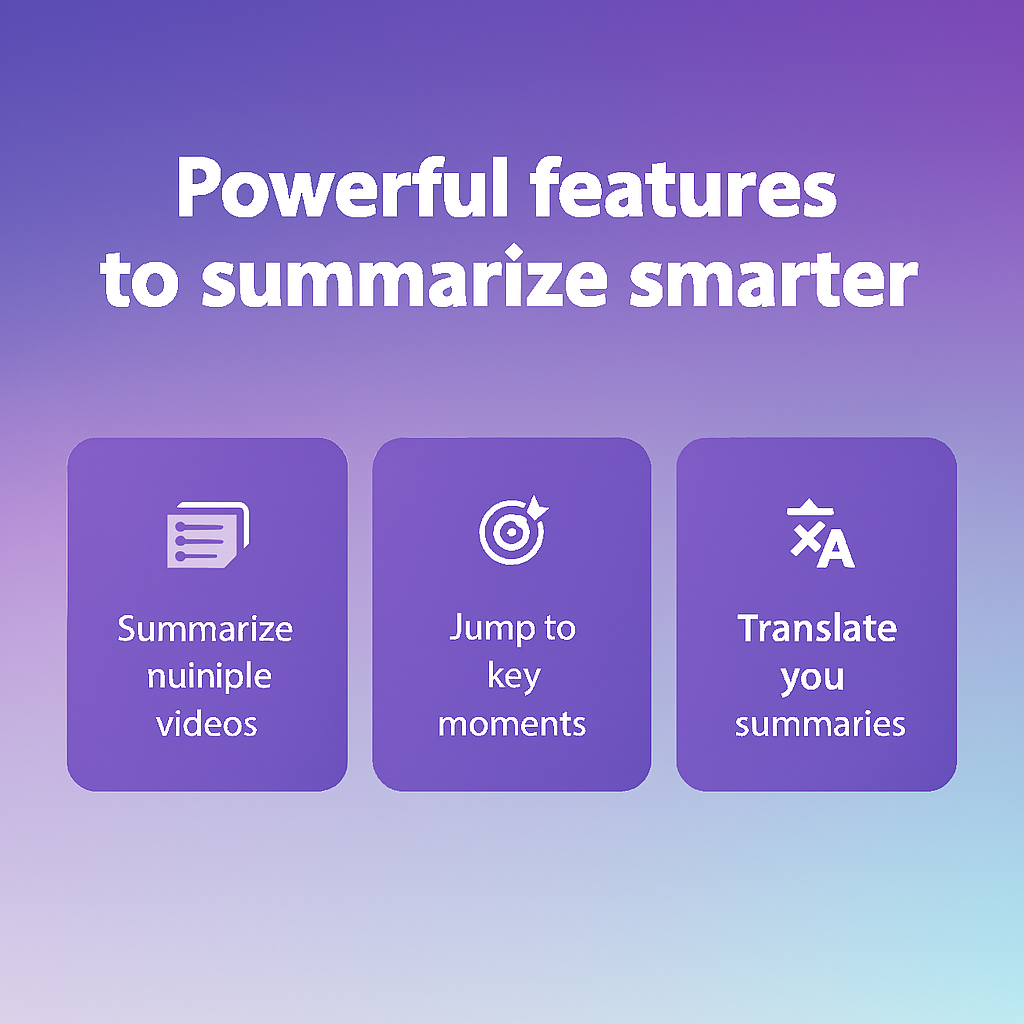 Powerful features to summarize smarter

Summarize nuiniple videos

Jump to key moments

Translate you summaries